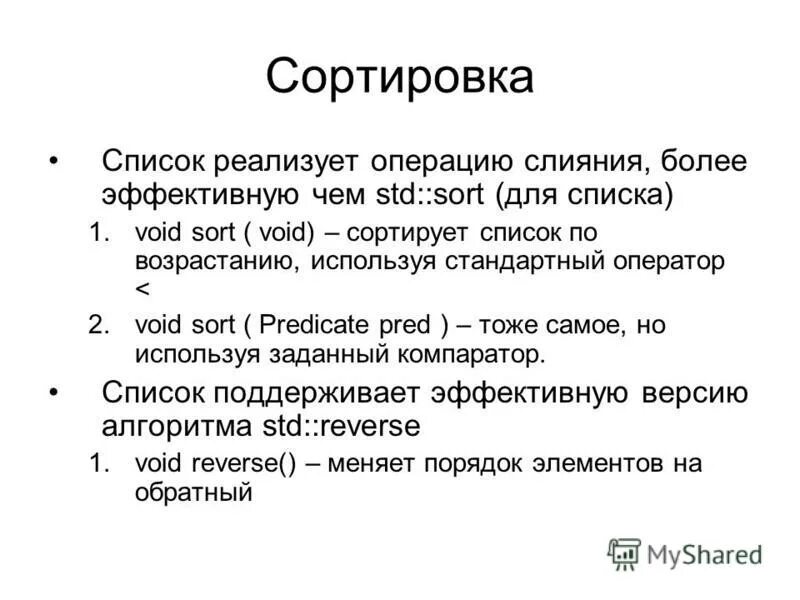 Сортировка

• Список реализует операцию слияния, более эффективную чем std::sort (для списка)

1. void sort ( void) – сортирует список по возрастанию, используя стандартный оператор <

2. void sort ( Predicate pred ) – тоже самое, но используя заданный компаратор.

• Список поддерживает эффективную версию алгоритма std::reverse

1. void reverse() – меняет порядок элементов на обратный

MyShared